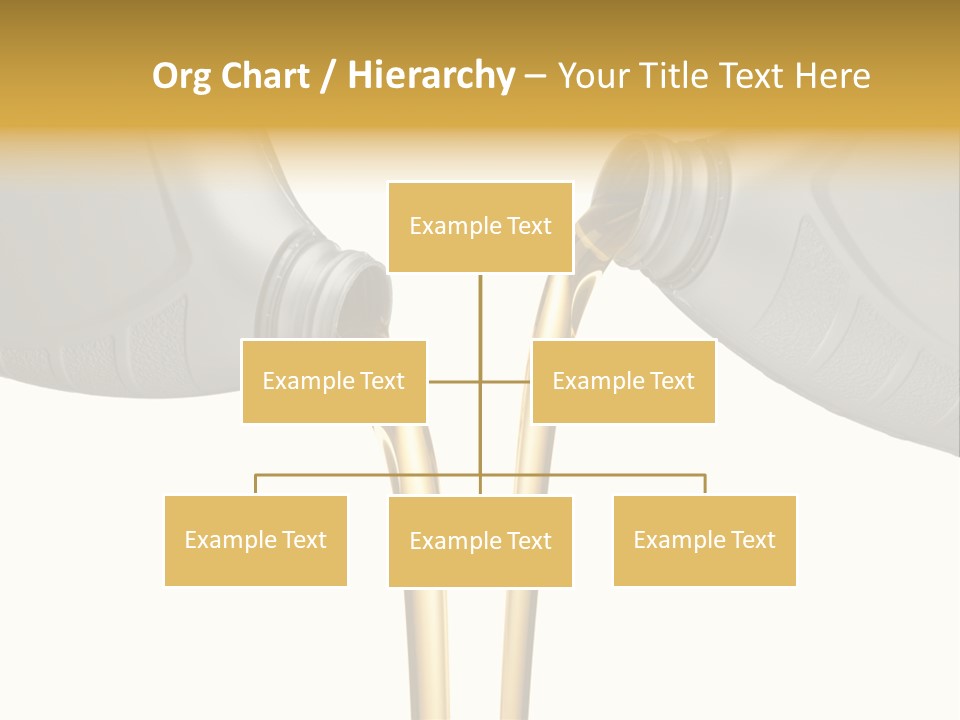 Org Chart / Hierarchy – Your Title Text Here

Example Text

Example Text

Example Text

Example Text

Example Text

Example Text